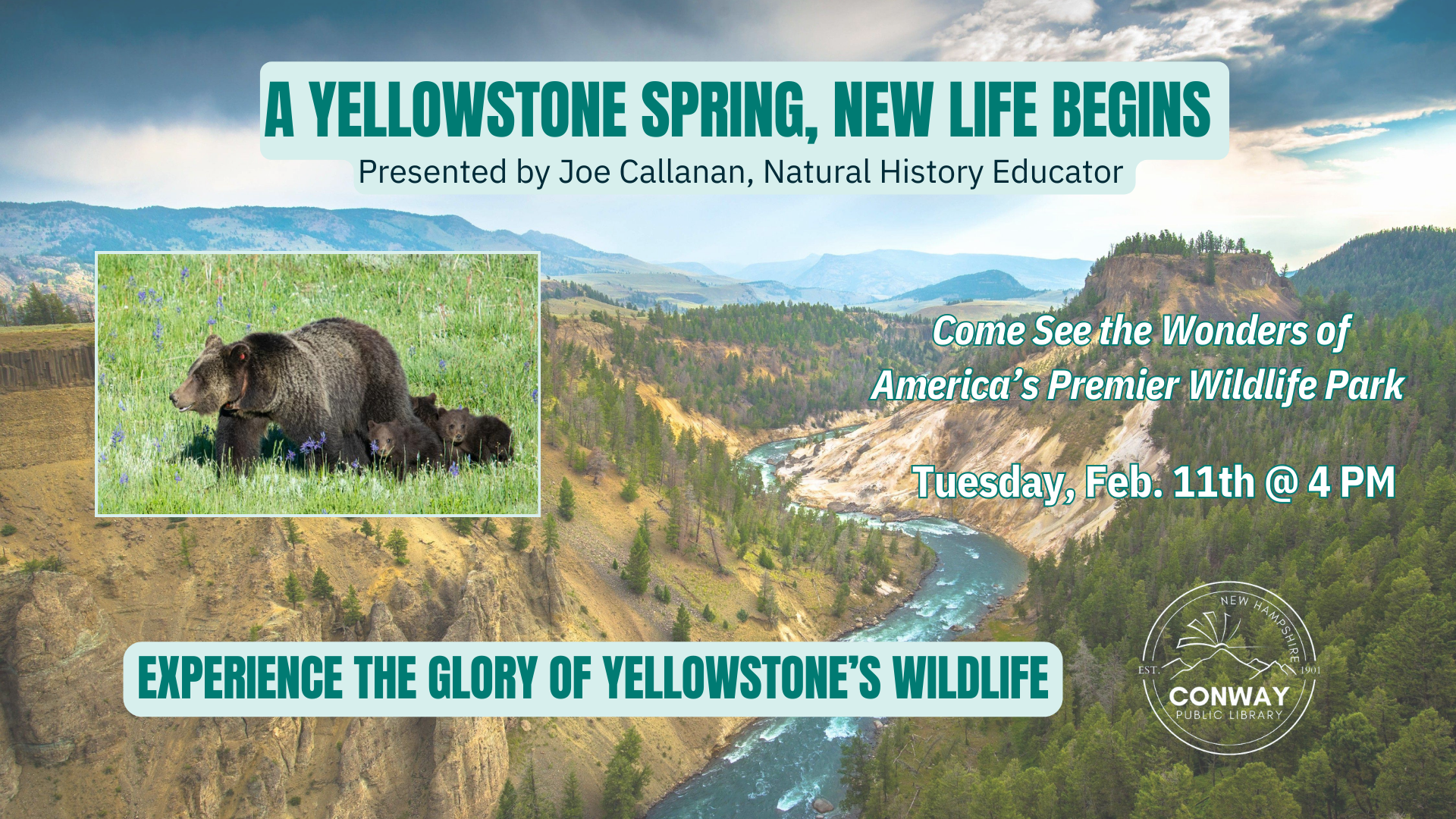 A YELLOWSTONE SPRING, NEW LIFE BEGINS
Presented by Joe Callanan, Natural History Educator

Come See the Wonders of America's Premier Wildlife Park

Tuesday, Feb. 11th @ 4 PM

EXPERIENCE THE GLORY OF YELLOWSTONE'S WILDLIFE

NEW HAMPSHIRE
EST. 1901
CONWAY
PUBLIC LIBRARY